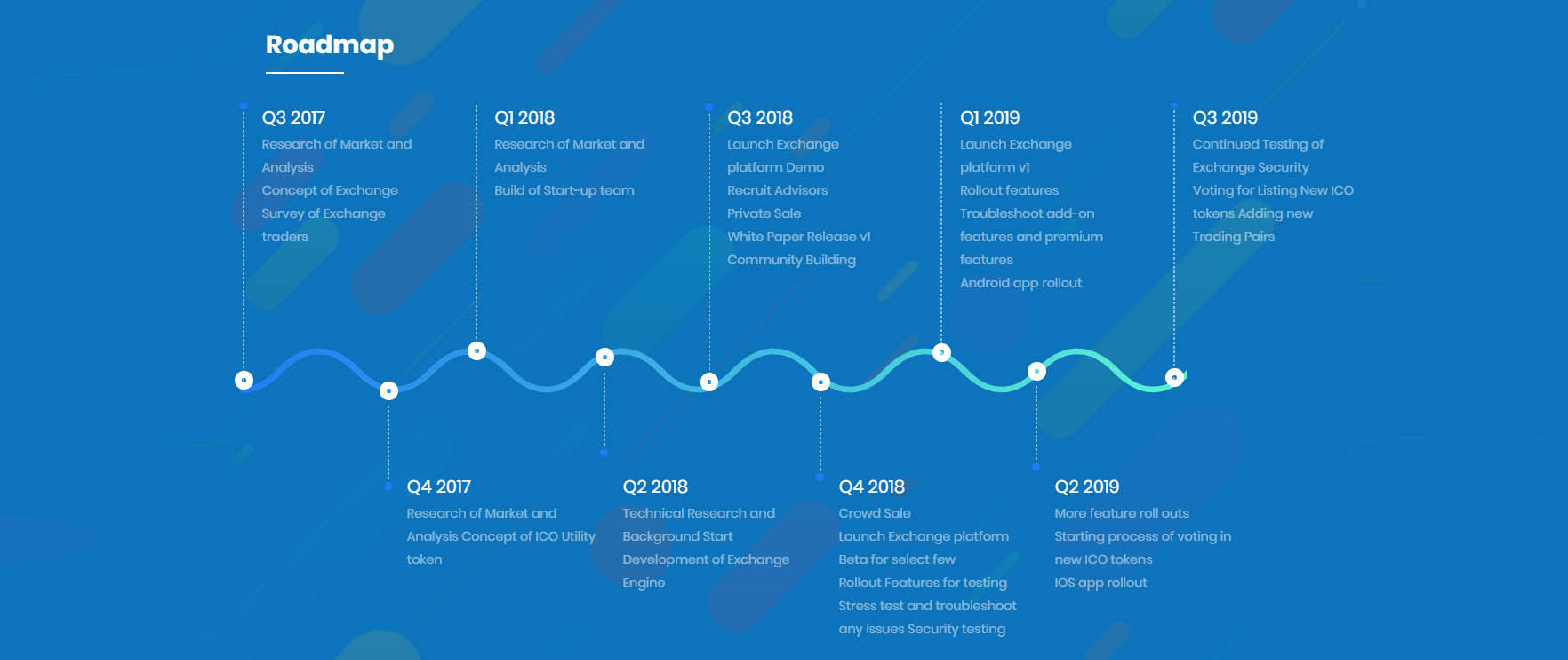 Roadmap

Q3 2017
Research of Market and Analysis
Concept of Exchange
Survey of Exchange traders

Q1 2018
Research of Market and Analysis
Build of Start-up team

Q3 2018
Launch Exchange platform Demo
Recruit Advisors
Private Sale
White Paper Release v1
Community Building

Q1 2019
Launch Exchange platform v1
Rollout features
Troubleshoot add-on features and premium features
Android app rollout

Q3 2019
Continued Testing of Exchange Security
Voting for Listing New ICO tokens Adding new Trading Pairs

Q4 2017
Research of Market and Analysis Concept of ICO Utility token

Q2 2018
Technical Research and Background Start
Development of Exchange Engine

Q4 2018
Crowd Sale
Launch Exchange platform Beta for select few
Rollout Features for testing
Stress test and troubleshoot any issues Security testing

Q2 2019
More feature roll outs
Starting process of voting in new ICO tokens
IOS app rollout